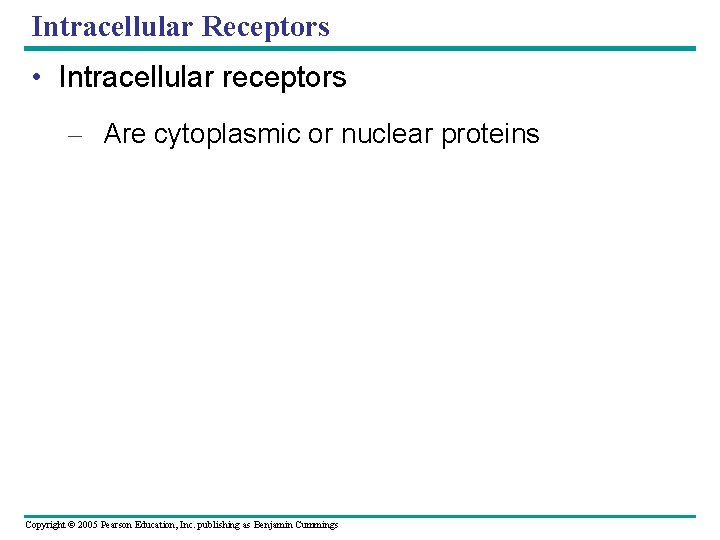 Intracellular Receptors

• Intracellular receptors

– Are cytoplasmic or nuclear proteins

Copyright © 2005 Pearson Education, Inc. publishing as Benjamin Cummings